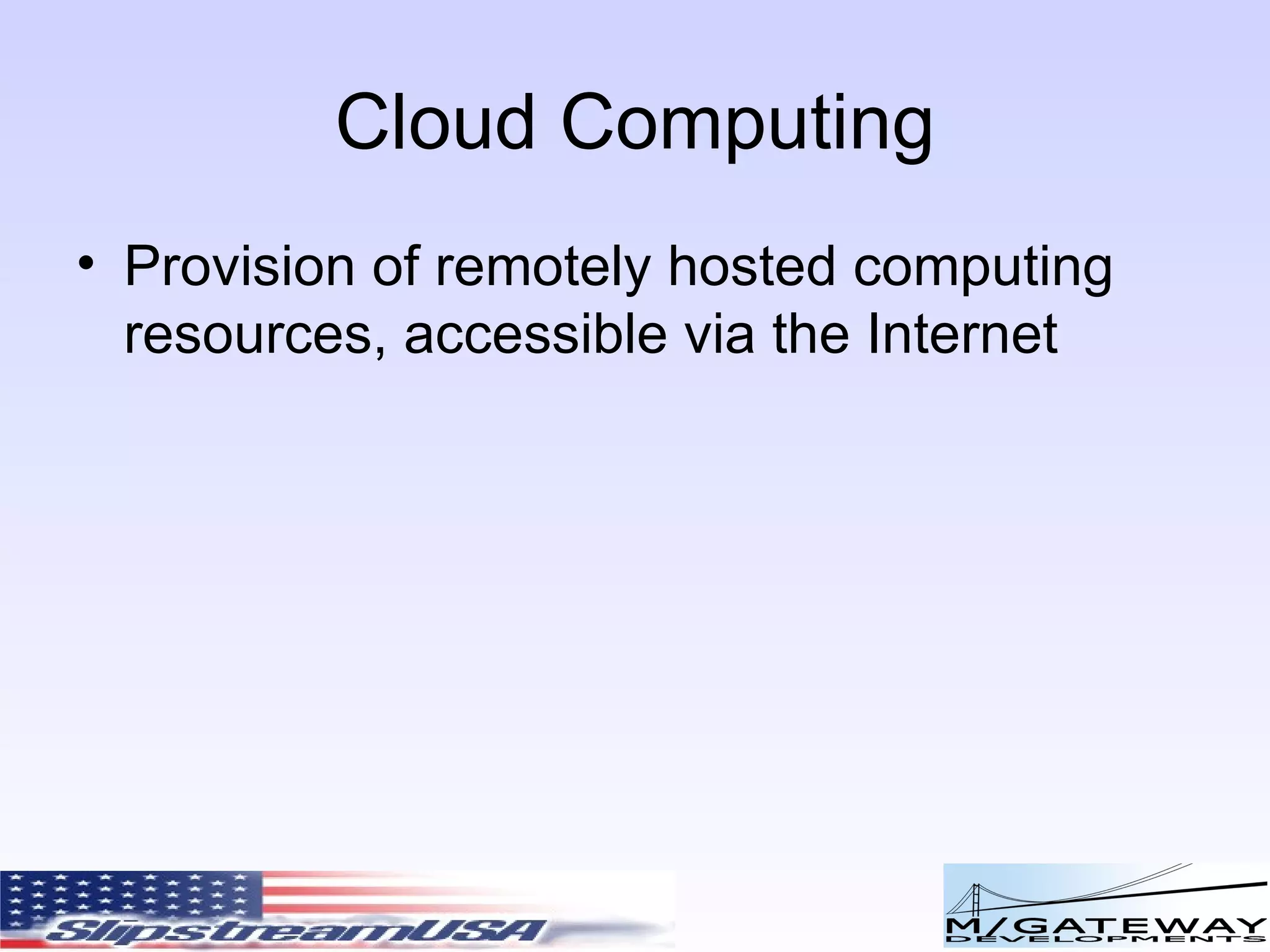 Cloud Computing

• Provision of remotely hosted computing resources, accessible via the Internet

SlipstreamUSA

M/GATEWAY
DEVELOPMENTS